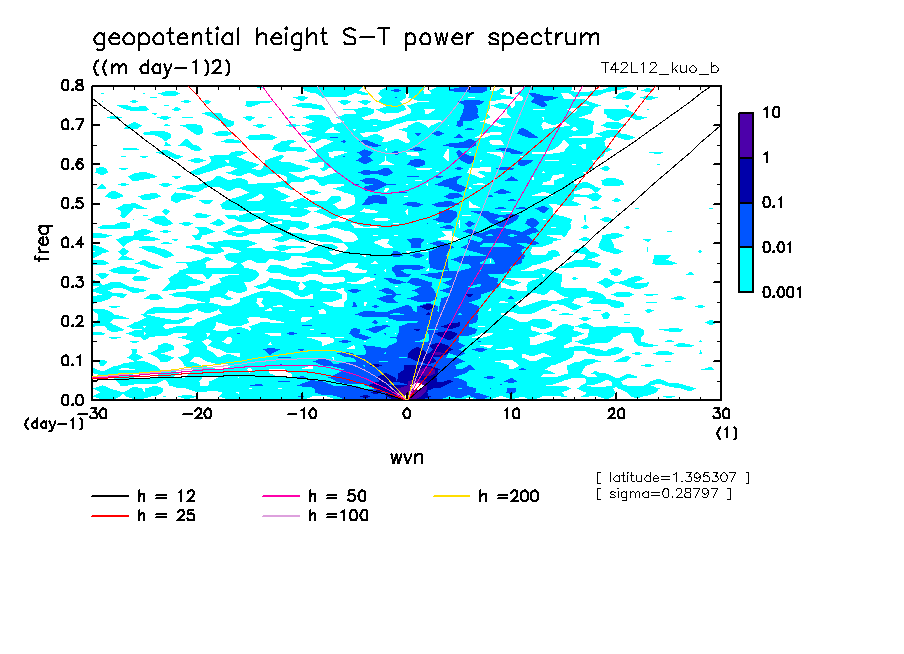 geopotential height S−T power spectrum
((m day−1)2)
T42L12_kuo_b

freq
0.8
0.7
0.6
0.5
0.4
0.3
0.2
0.1
0.0
(day−1)
−30
−20
−10
0
10
20
30
(1)
wvn

10
1
0.1
0.01
0.001

[ latitude=1.395307 ]
[ sigma=0.28797 ]

h = 12
h = 25
h = 50
h =100
h =200